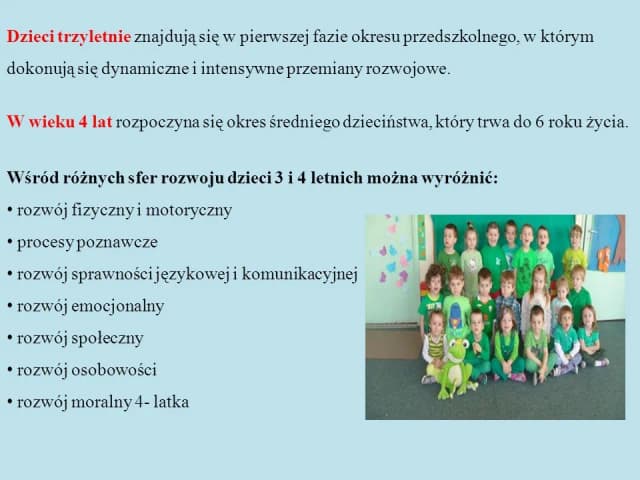 Dzieci trzyletnie znajdują się w pierwszej fazie okresu przedszkolnego, w którym dokonują się dynamiczne i intensywne przemiany rozwojowe.

W wieku 4 lat rozpoczyna się okres średniego dzieciństwa, który trwa do 6 roku życia.

Wśród różnych sfer rozwoju dzieci 3 i 4 letnich można wyróżnić:
• rozwój fizyczny i motoryczny
• procesy poznawcze
• rozwój sprawności językowej i komunikacyjnej
• rozwój emocjonalny
• rozwój społeczny
• rozwój osobowości
• rozwój moralny 4- latka